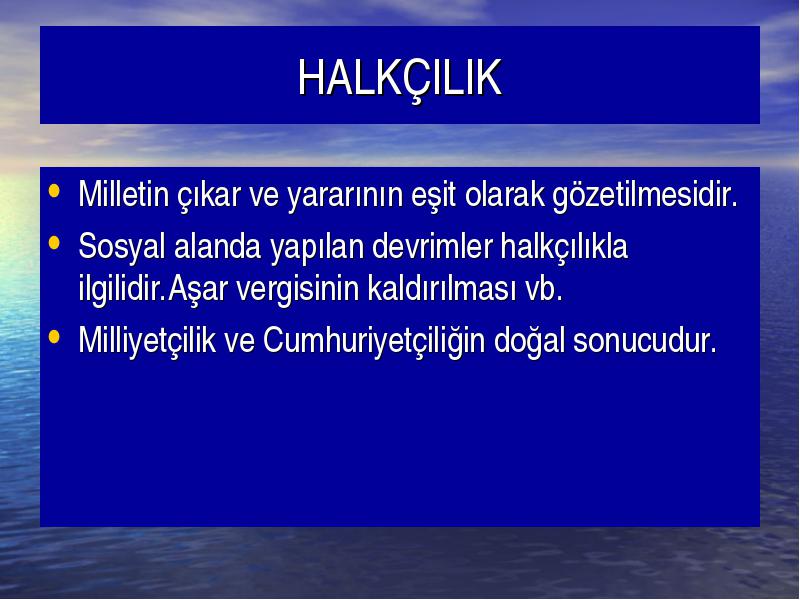 HALKÇILIK

• Milletin çıkar ve yararının eşit olarak gözetilmesidir.
• Sosyal alanda yapılan devrimler halkçılıkla ilgilidir.Aşar vergisinin kaldırılması vb.
• Milliyetçilik ve Cumhuriyetçiliğin doğal sonucudur.